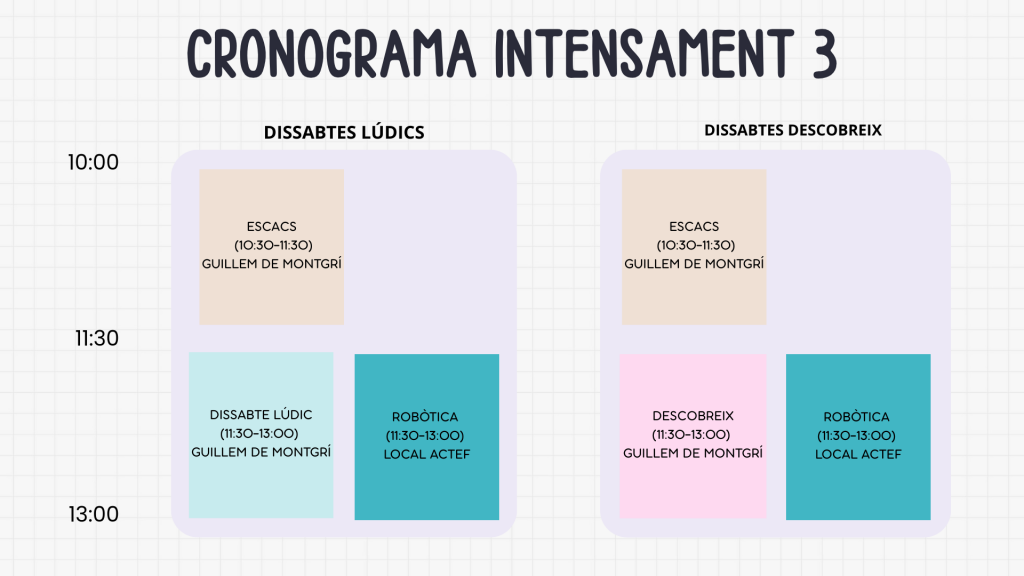 CRONOGRAMA INTENSAMENT 3

10:00

11:30

13:00

DISSABTES LÚDICS

ESCACS
(10:30-11:30)
GUILLEM DE MONTGRÍ

DISSABTE LÚDIC
(11:30-13:00)
GUILLEM DE MONTGRÍ

ROBÒTICA
(11:30-13:00)
LOCAL ACTEF

DISSABTES DESCOBREIX

ESCACS
(10:30-11:30)
GUILLEM DE MONTGRÍ

DESCOBREIX
(11:30-13:00)
GUILLEM DE MONTGRÍ

ROBÒTICA
(11:30-13:00)
LOCAL ACTEF